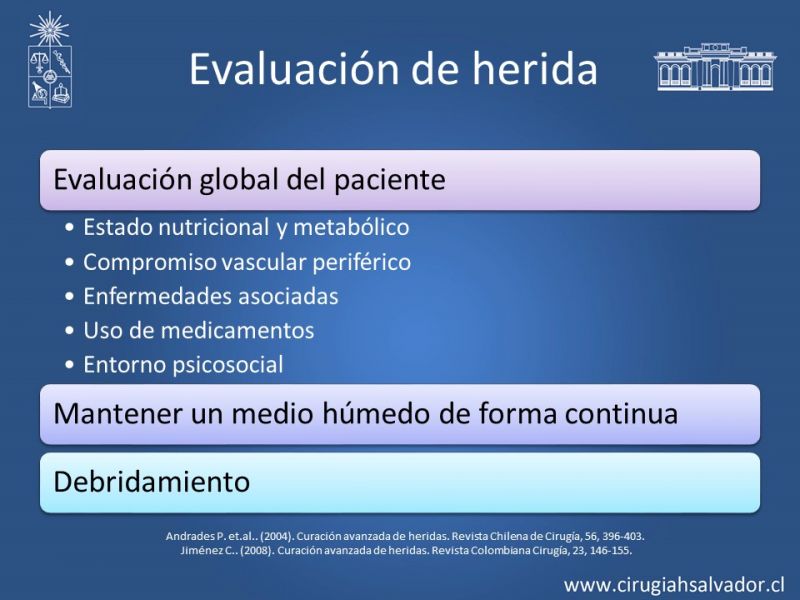 Evaluación de herida

Evaluación global del paciente

• Estado nutricional y metabólico
• Compromiso vascular periférico
• Enfermedades asociadas
• Uso de medicamentos
• Entorno psicosocial

Mantener un medio húmedo de forma continua

Debridamiento

Andrades P. et.al.. (2004). Curación avanzada de heridas. Revista Chilena de Cirugía, 56, 396-403.
Jiménez C.. (2008). Curación avanzada de heridas. Revista Colombiana Cirugía, 23, 146-155.

www.cirugiahsalvador.cl